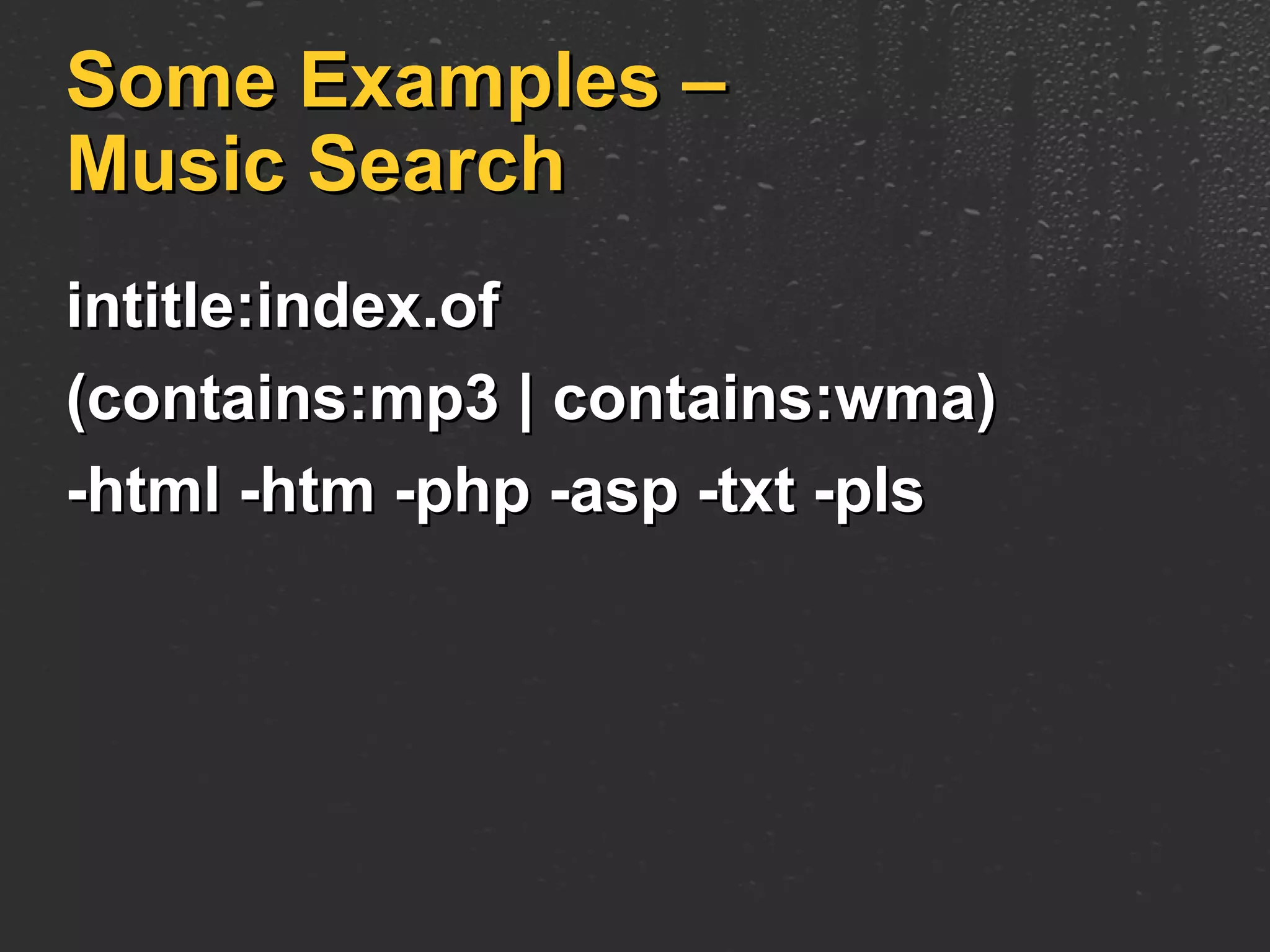 Some Examples – Music Search

intitle:index.of

(contains:mp3 | contains:wma)

-html -htm -php -asp -txt -pls